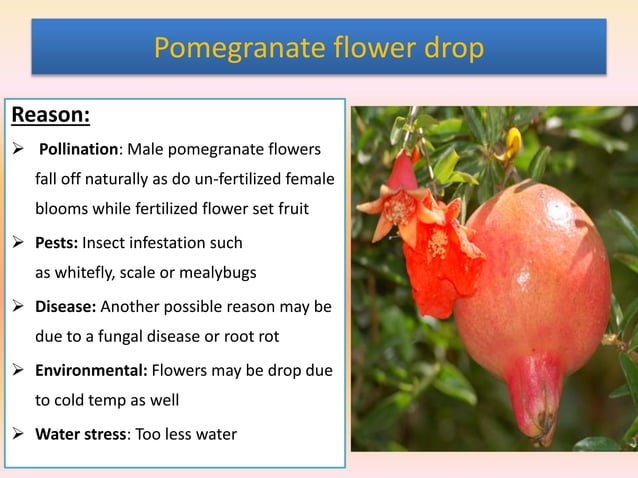 Pomegranate flower drop

Reason:

➢ Pollination: Male pomegranate flowers fall off naturally as do un-fertilized female blooms while fertilized flower set fruit

➢ Pests: Insect infestation such as whitefly, scale or mealybugs

➢ Disease: Another possible reason may be due to a fungal disease or root rot

➢ Environmental: Flowers may be drop due to cold temp as well

➢ Water stress: Too less water